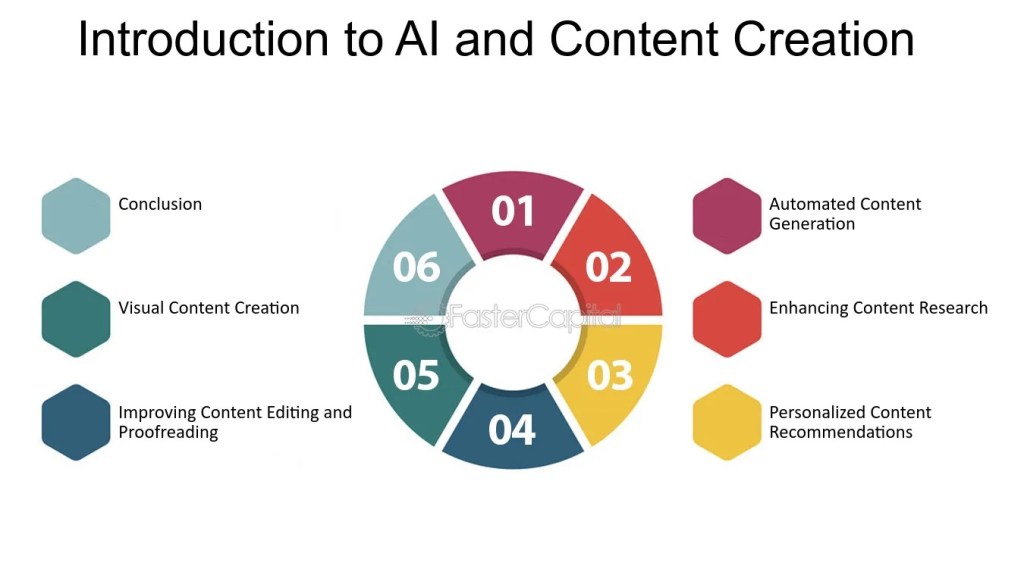 Introduction to AI and Content Creation

Conclusion

Visual Content Creation

Improving Content Editing and Proofreading

01
02
03
04
05
06

FasterCapital

Automated Content Generation

Enhancing Content Research

Personalized Content Recommendations